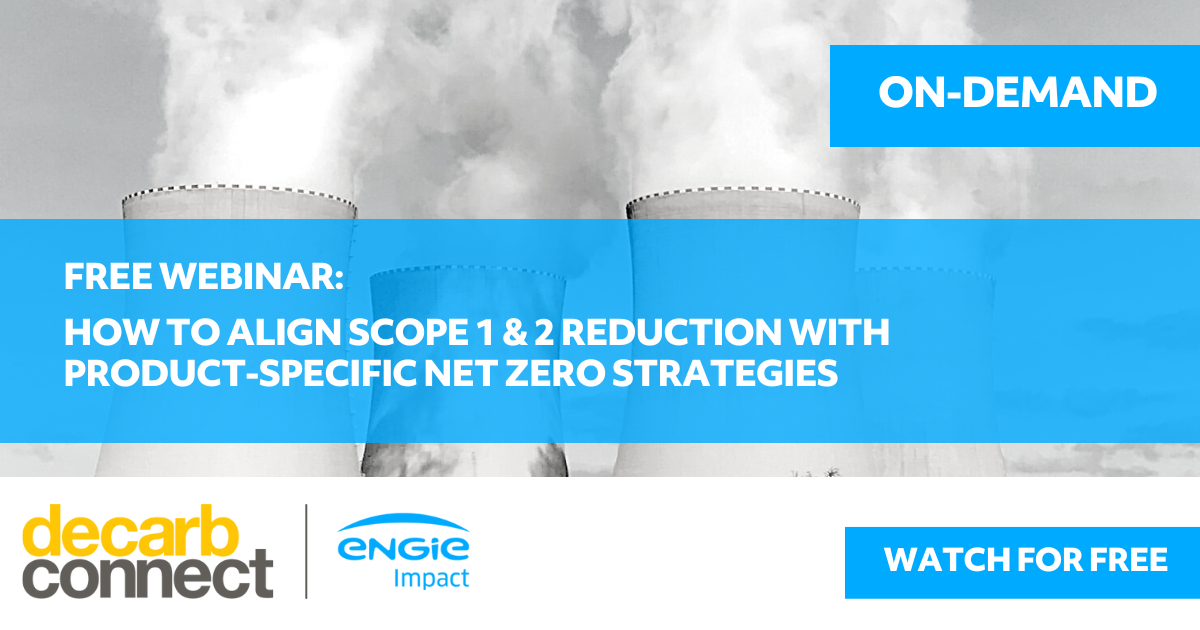 ON-DEMAND

FREE WEBINAR:

HOW TO ALIGN SCOPE 1 & 2 REDUCTION WITH PRODUCT-SPECIFIC NET ZERO STRATEGIES

decarb connect

ENGIE Impact

WATCH FOR FREE